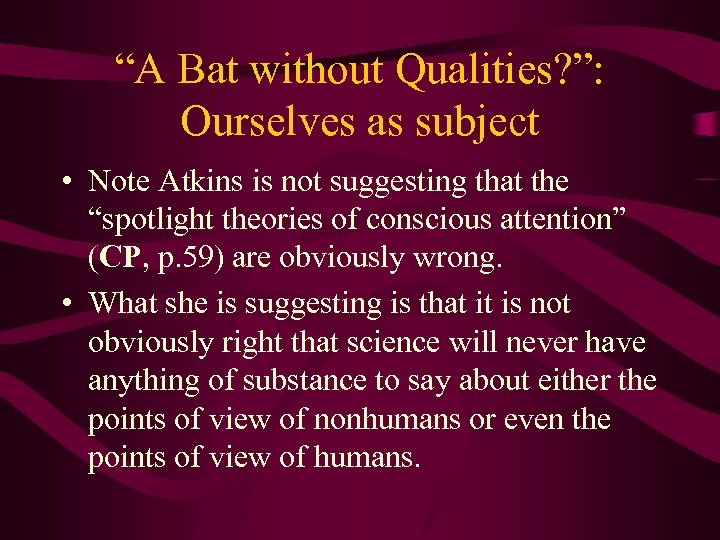 “A Bat without Qualities?”: Ourselves as subject

• Note Atkins is not suggesting that the “spotlight theories of conscious attention” (CP, p.59) are obviously wrong.

• What she is suggesting is that it is not obviously right that science will never have anything of substance to say about either the points of view of nonhumans or even the points of view of humans.